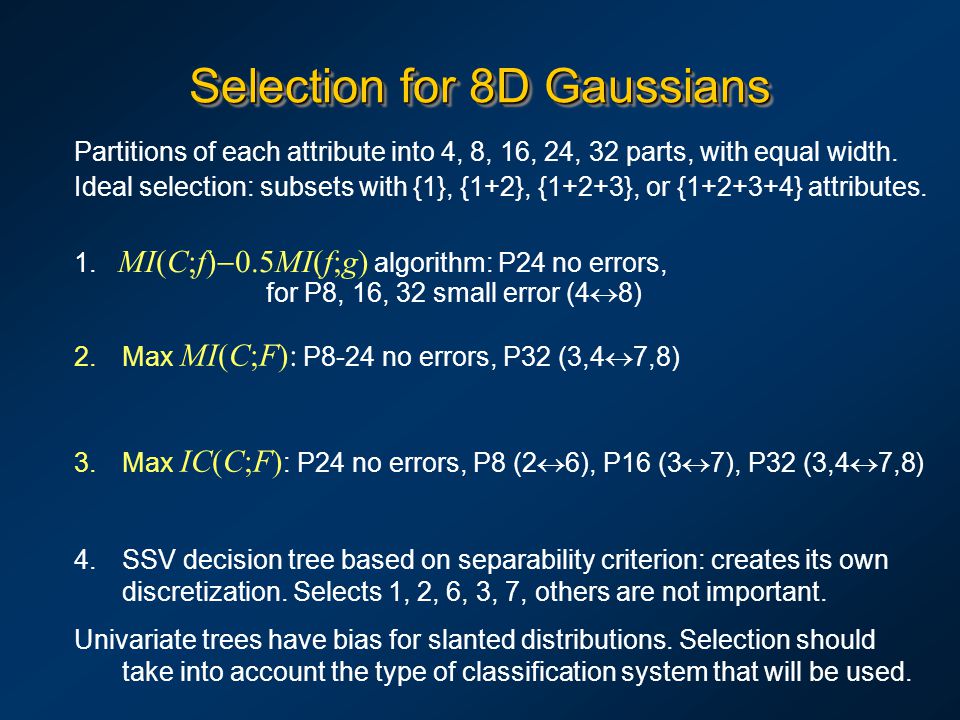 Selection for 8D Gaussians

Partitions of each attribute into 4, 8, 16, 24, 32 parts, with equal width.
Ideal selection: subsets with {1}, {1+2}, {1+2+3}, or {1+2+3+4} attributes.

1. $MI(C;f)-0.5MI(f;g)$ algorithm: P24 no errors, for P8, 16, 32 small error ($4\leftrightarrow8$)

2. Max $MI(C;F)$: P8-24 no errors, P32 ($3,4\leftrightarrow7,8$)

3. Max $IC(C;F)$: P24 no errors, P8 ($2\leftrightarrow6$), P16 ($3\leftrightarrow7$), P32 ($3,4\leftrightarrow7,8$)

4. SSV decision tree based on separability criterion: creates its own discretization. Selects 1, 2, 6, 3, 7, others are not important.

Univariate trees have bias for slanted distributions. Selection should take into account the type of classification system that will be used.